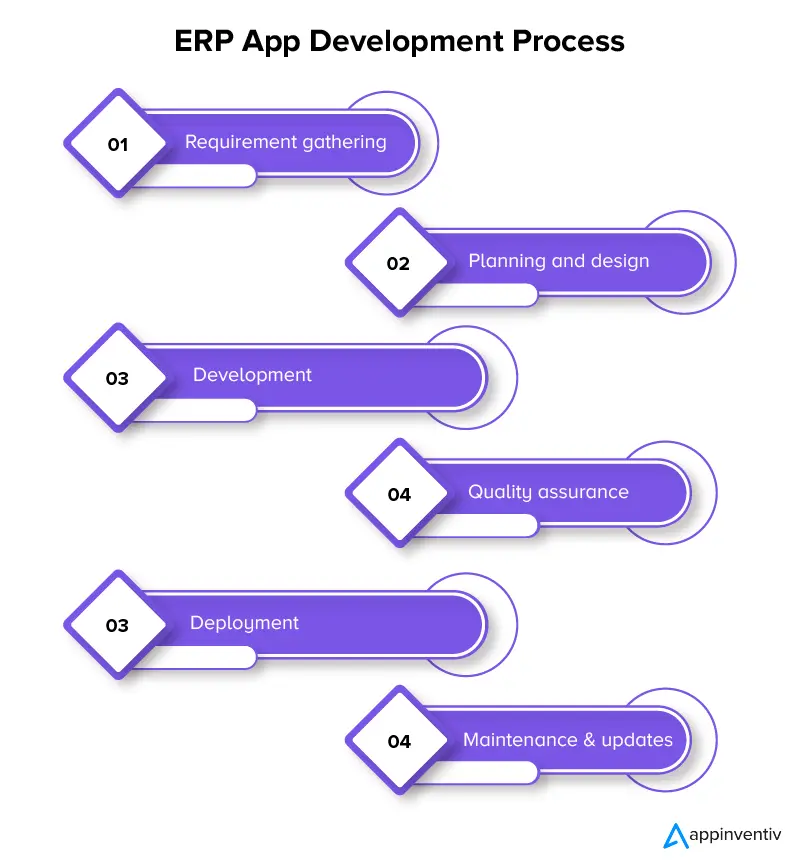 ERP App Development Process

01 Requirement gathering

02 Planning and design

03 Development

04 Quality assurance

03 Deployment

04 Maintenance & updates

appinventiv